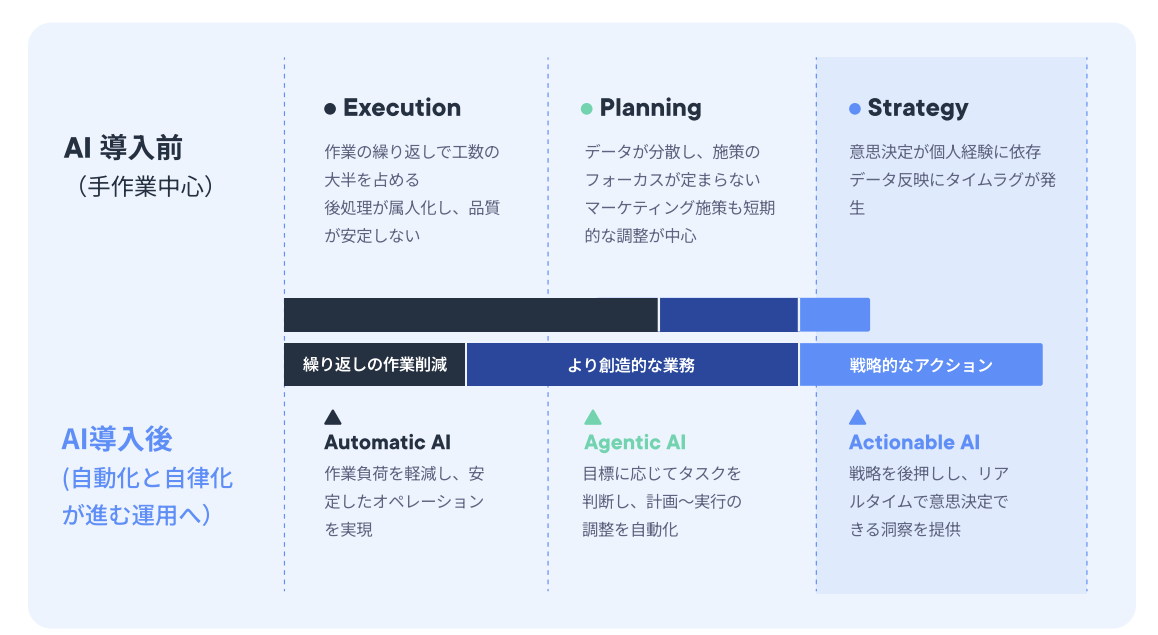 AI 導入前
（手作業中心）

● Execution

作業の繰り返しで工数の大半を占める
後処理が属人化し、品質が安定しない

● Planning

データが分散し、施策のフォーカスが定まらない
マーケティング施策も短期的な調整が中心

● Strategy

意思決定が個人経験に依存
データ反映にタイムラグが発生

繰り返しの作業削減

より創造的な業務

戦略的なアクション

AI導入後
(自動化と自律化が進む運用へ)

▲
Automatic AI

作業負荷を軽減し、安定したオペレーションを実現

▲
Agentic AI

目標に応じてタスクを判断し、計画〜実行の調整を自動化

▲
Actionable AI

戦略を後押しし、リアルタイムで意思決定できる洞察を提供